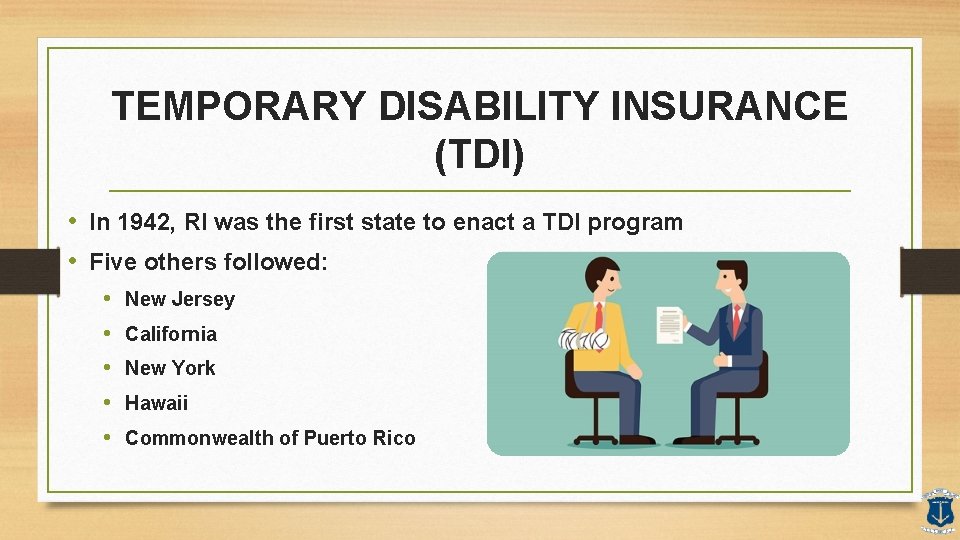 TEMPORARY DISABILITY INSURANCE (TDI)

• In 1942, RI was the first state to enact a TDI program
• Five others followed:
  • New Jersey
  • California
  • New York
  • Hawaii
  • Commonwealth of Puerto Rico